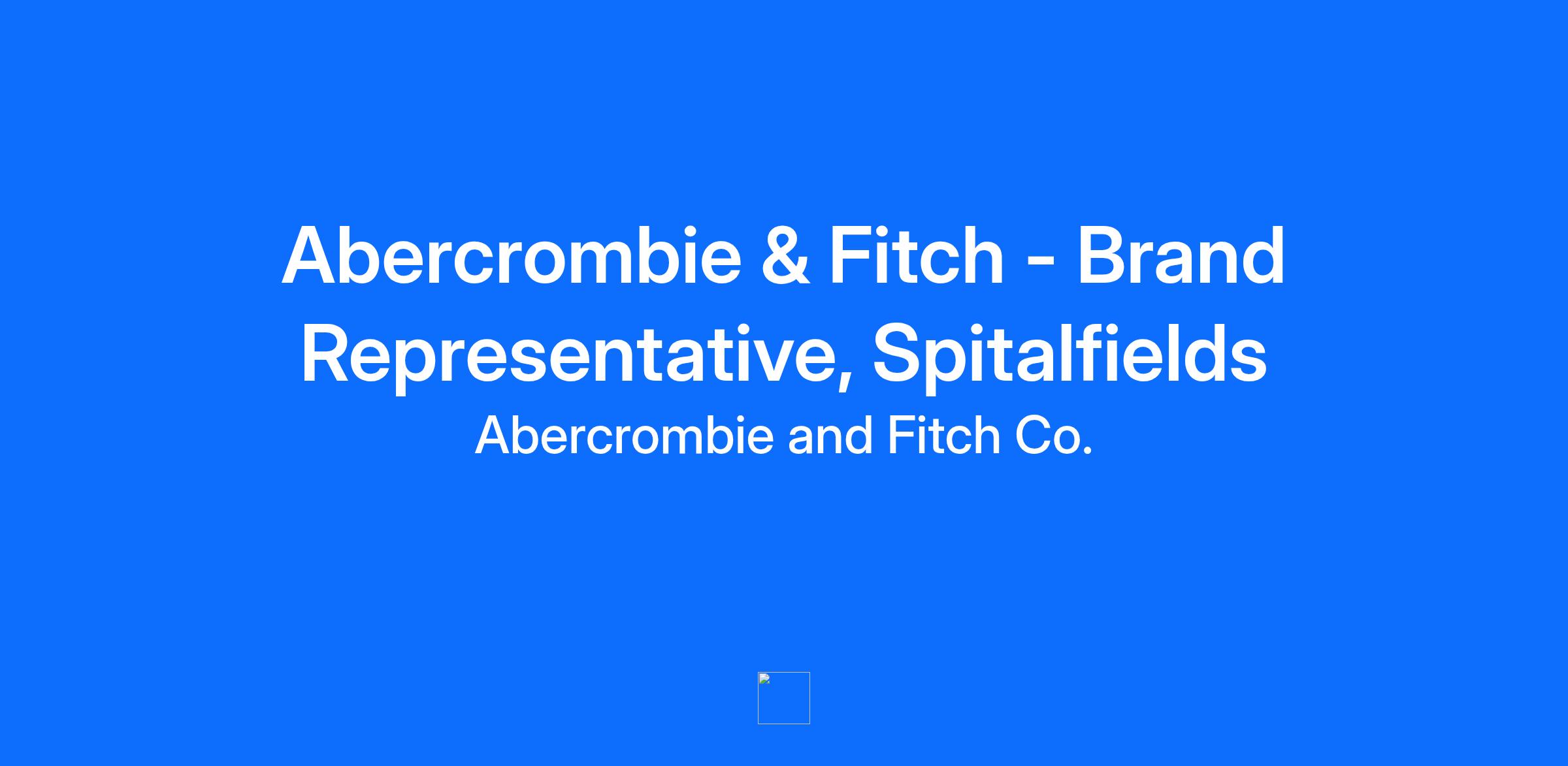 Abercrombie & Fitch - Brand Representative, Spitalfields

Abercrombie and Fitch Co.